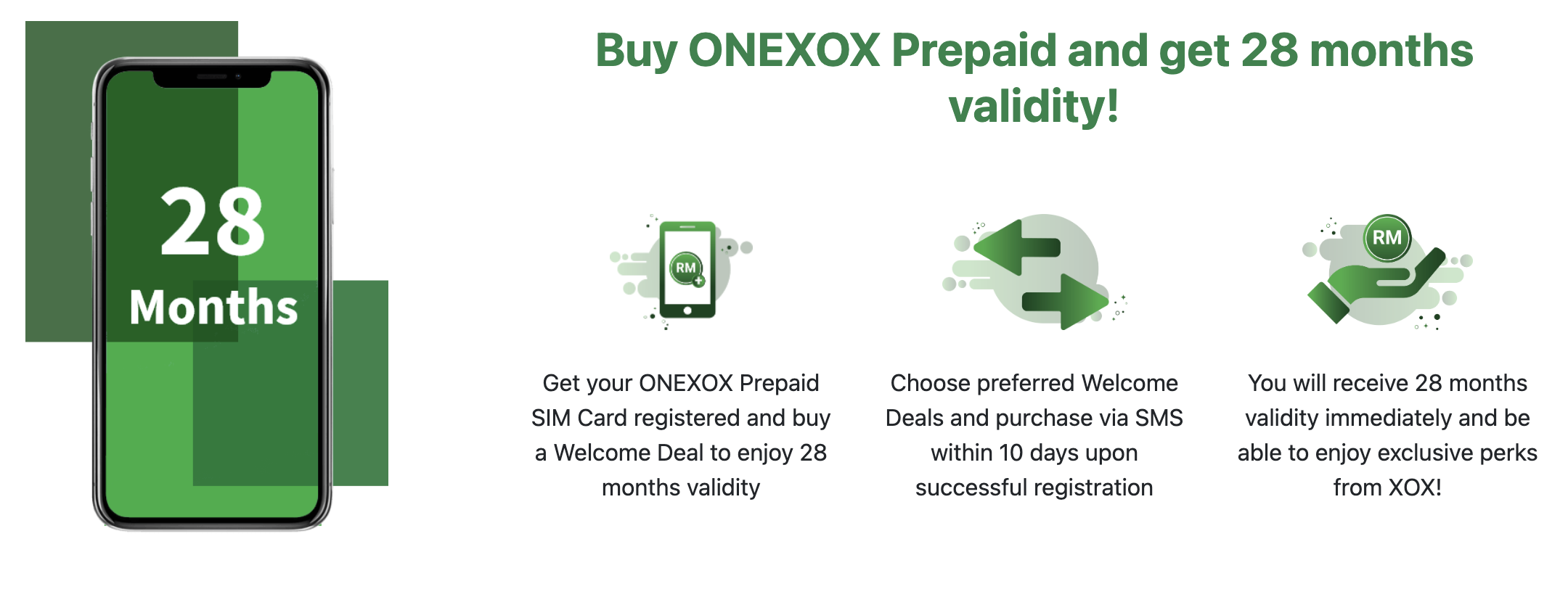 28
Months

Buy ONEXOX Prepaid and get 28 months validity!

RM

Get your ONEXOX Prepaid SIM Card registered and buy a Welcome Deal to enjoy 28 months validity

Choose preferred Welcome Deals and purchase via SMS within 10 days upon successful registration

RM

You will receive 28 months validity immediately and be able to enjoy exclusive perks from XOX!